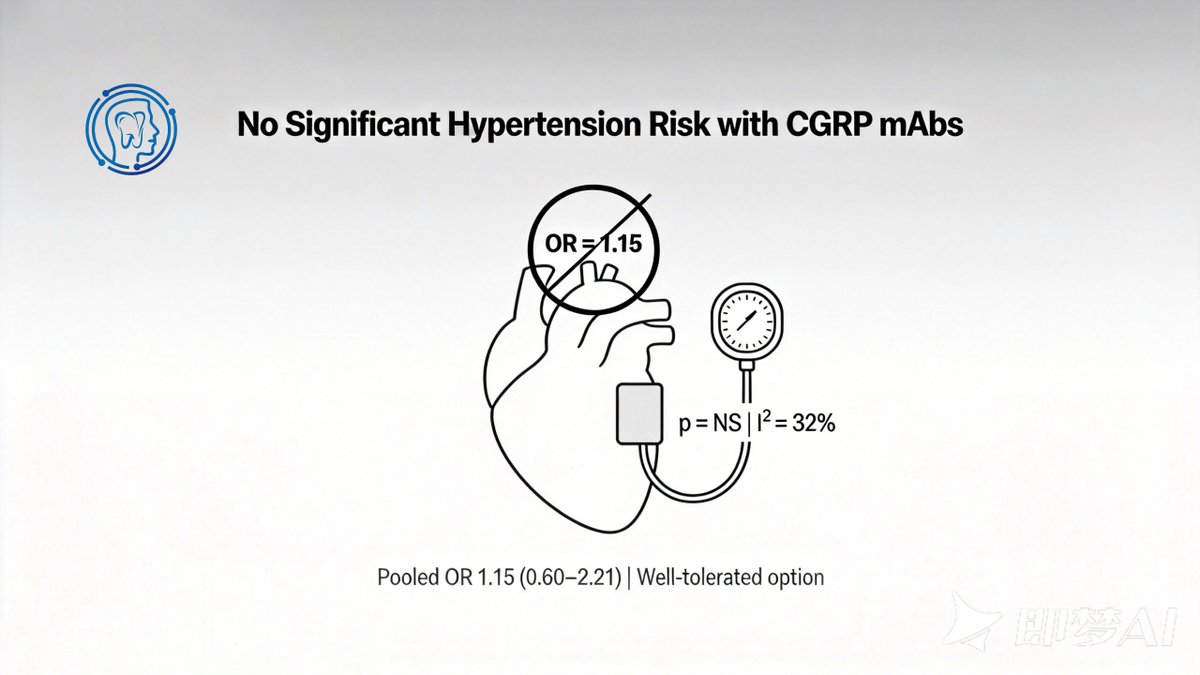 No Significant Hypertension Risk with CGRP mAbs

OR = 1.15

p = NS | $I^2$ = 32%

Pooled OR 1.15 (0.60–2.21) | Well-tolerated option

即梦AI